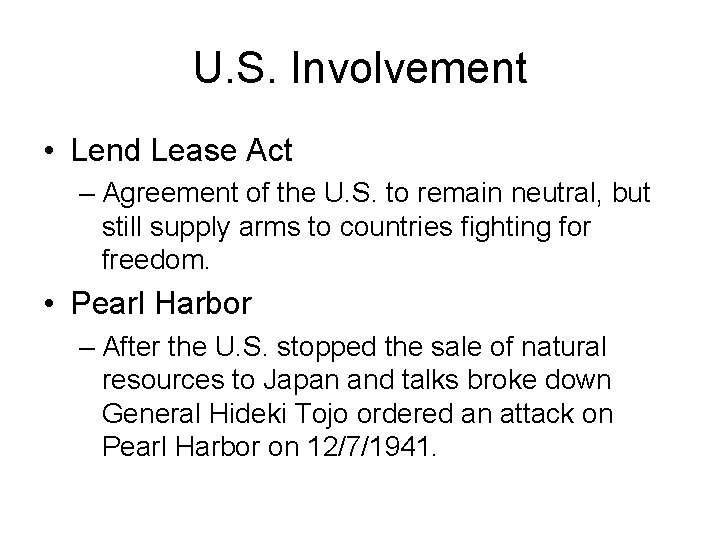 U.S. Involvement

• Lend Lease Act
– Agreement of the U.S. to remain neutral, but still supply arms to countries fighting for freedom.

• Pearl Harbor
– After the U.S. stopped the sale of natural resources to Japan and talks broke down General Hideki Tojo ordered an attack on Pearl Harbor on 12/7/1941.